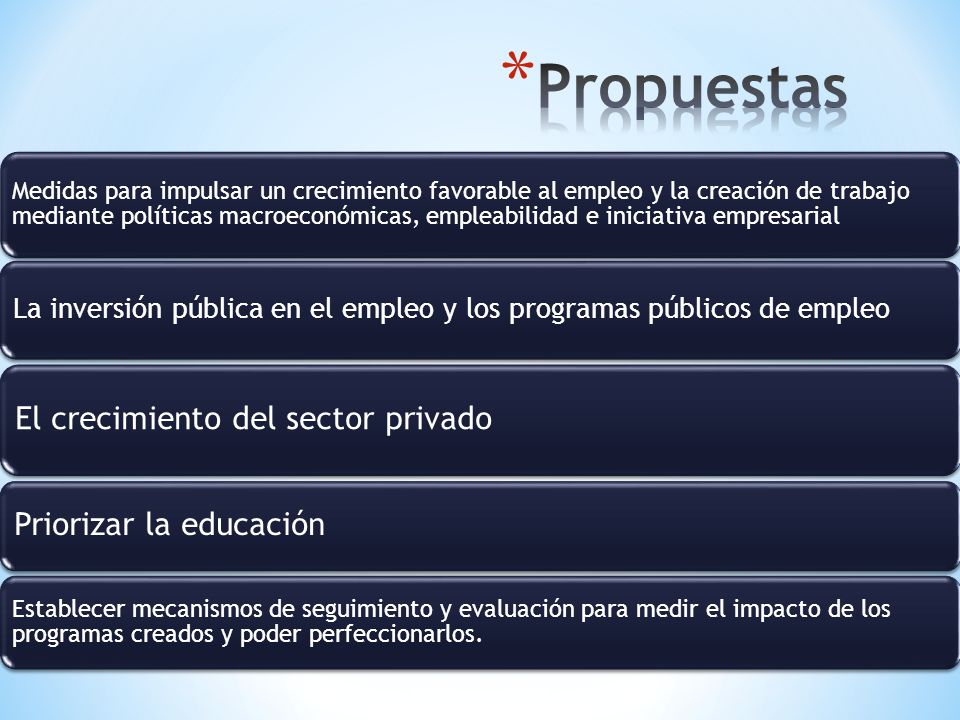 *Propuestas

Medidas para impulsar un crecimiento favorable al empleo y la creación de trabajo mediante políticas macroeconómicas, empleabilidad e iniciativa empresarial

La inversión pública en el empleo y los programas públicos de empleo

El crecimiento del sector privado

Priorizar la educación

Establecer mecanismos de seguimiento y evaluación para medir el impacto de los programas creados y poder perfeccionarlos.